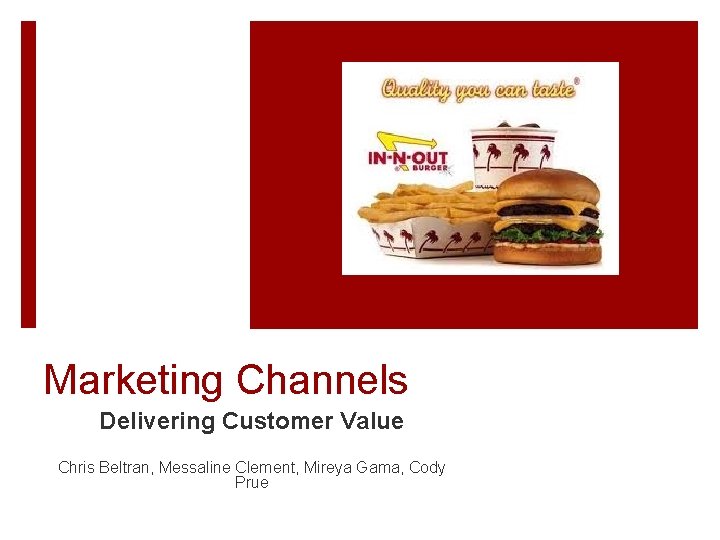 Quality you can taste®

IN-N-OUT BURGER

Marketing Channels

Delivering Customer Value

Chris Beltran, Messaline Clement, Mireya Gama, Cody Prue